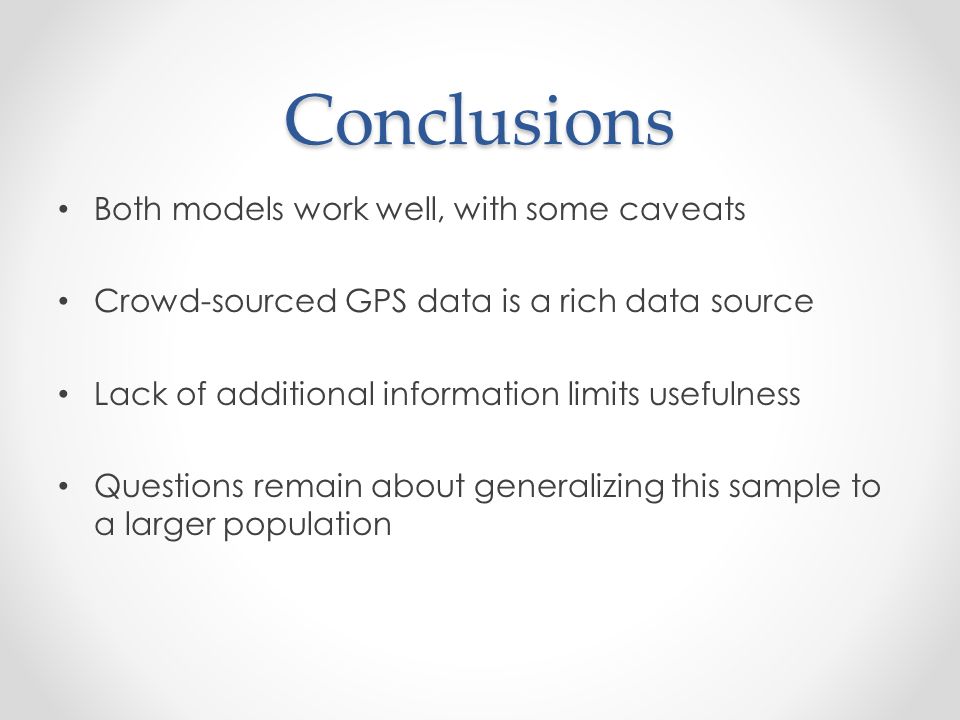 Conclusions

• Both models work well, with some caveats

• Crowd-sourced GPS data is a rich data source

• Lack of additional information limits usefulness

• Questions remain about generalizing this sample to a larger population